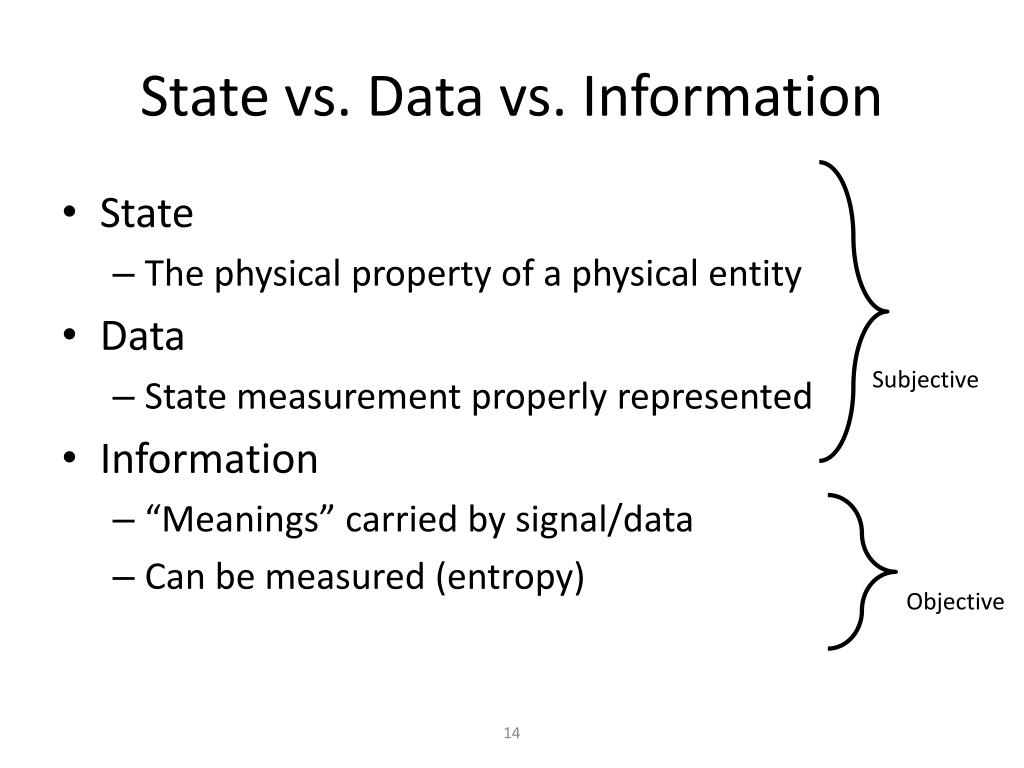 State vs. Data vs. Information

• State
  – The physical property of a physical entity
• Data
  – State measurement properly represented
• Information
  – “Meanings” carried by signal/data
  – Can be measured (entropy)

Subjective

Objective

14